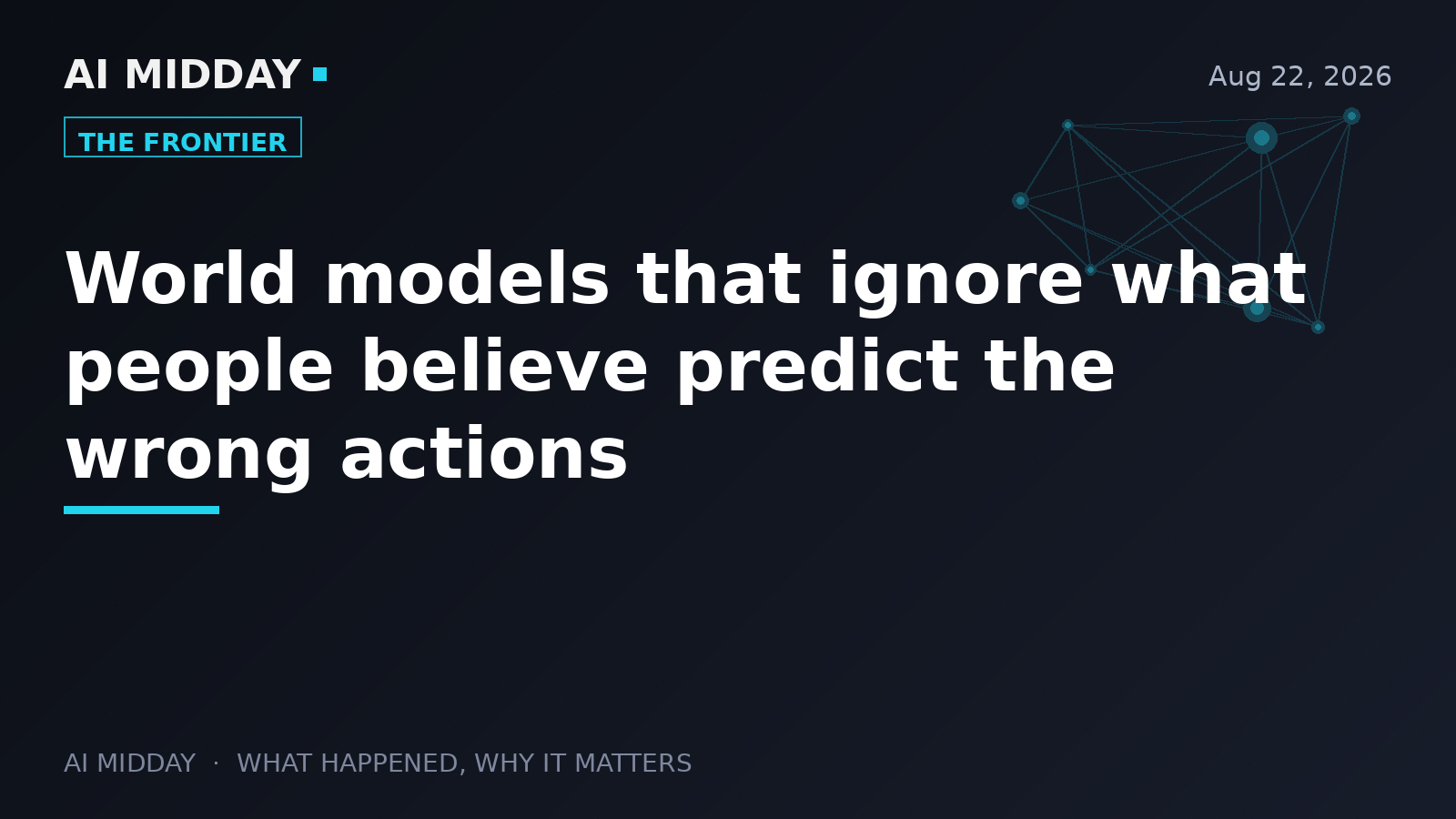 AI MIDDAY

Aug 22, 2026

THE FRONTIER

World models that ignore what people believe predict the wrong actions

AI MIDDAY · WHAT HAPPENED, WHY IT MATTERS